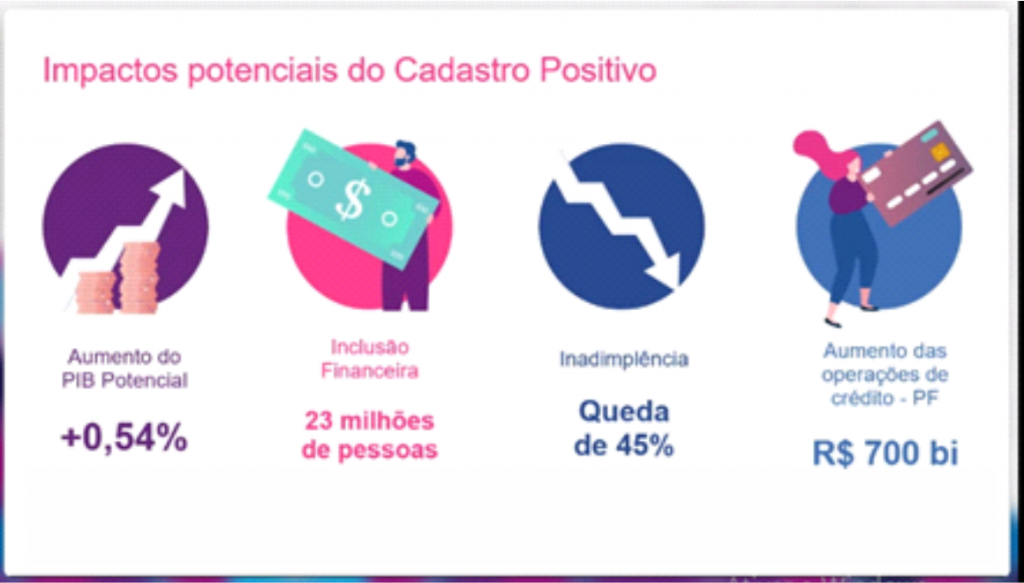 Impactos potenciais do Cadastro Positivo

$

Aumento do PIB Potencial

+0,54%

Inclusão Financeira

23 milhões de pessoas

Inadimplência

Queda de 45%

Aumento das operações de crédito - PF

R$ 700 bi